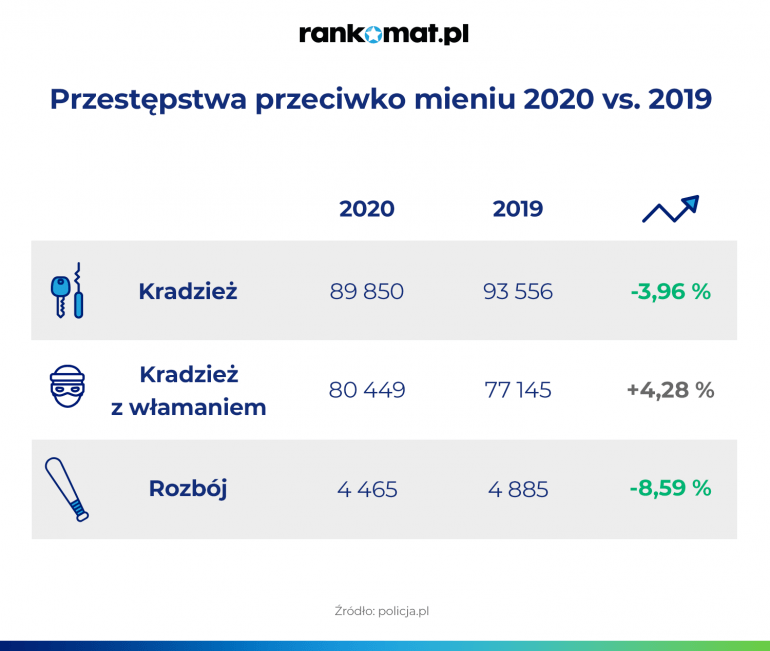 rankomat.pl

Przestępstwa przeciwko mieniu 2020 vs. 2019

| | 2020 | 2019 | |
|---|---|---|---|
| Kradzież | 89 850 | 93 556 | -3,96 % |
| Kradzież z włamaniem | 80 449 | 77 145 | +4,28 % |
| Rozbój | 4 465 | 4 885 | -8,59 % |

Źródło: policja.pl